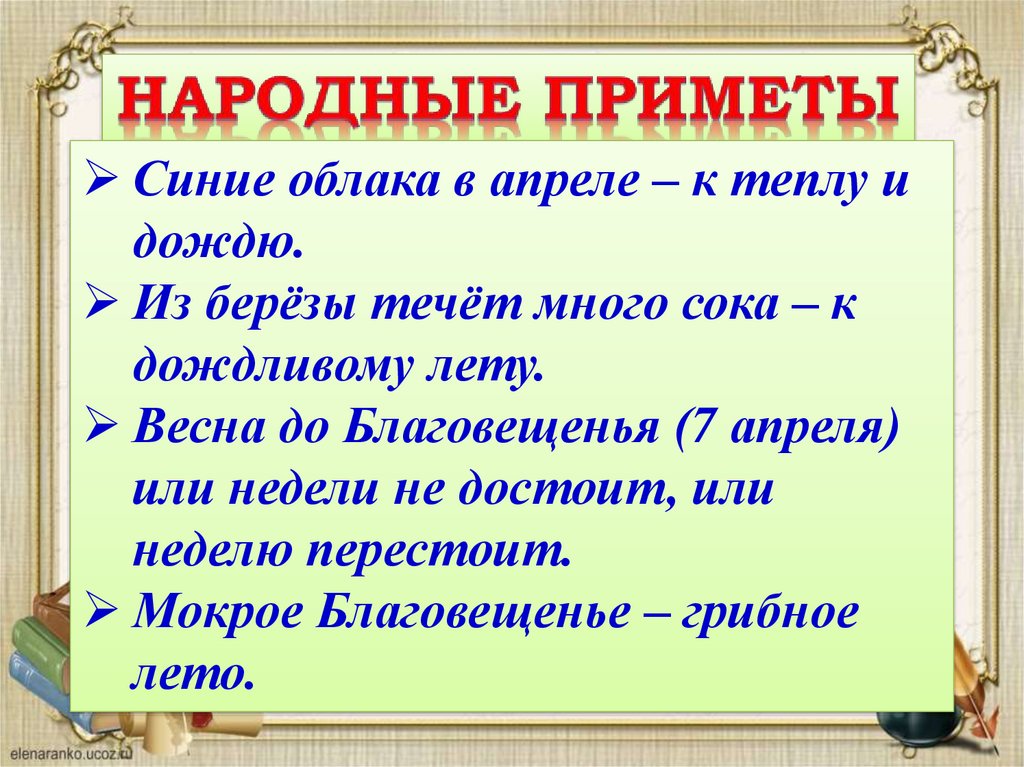 НАРОДНЫЕ ПРИМЕТЫ

➢ Синие облака в апреле – к теплу и дождю.
➢ Из берёзы течёт много сока – к дождливому лету.
➢ Весна до Благовещенья (7 апреля) или недели не достоит, или неделю перестоит.
➢ Мокрое Благовещенье – грибное лето.

elenaranko.ucoz.ru